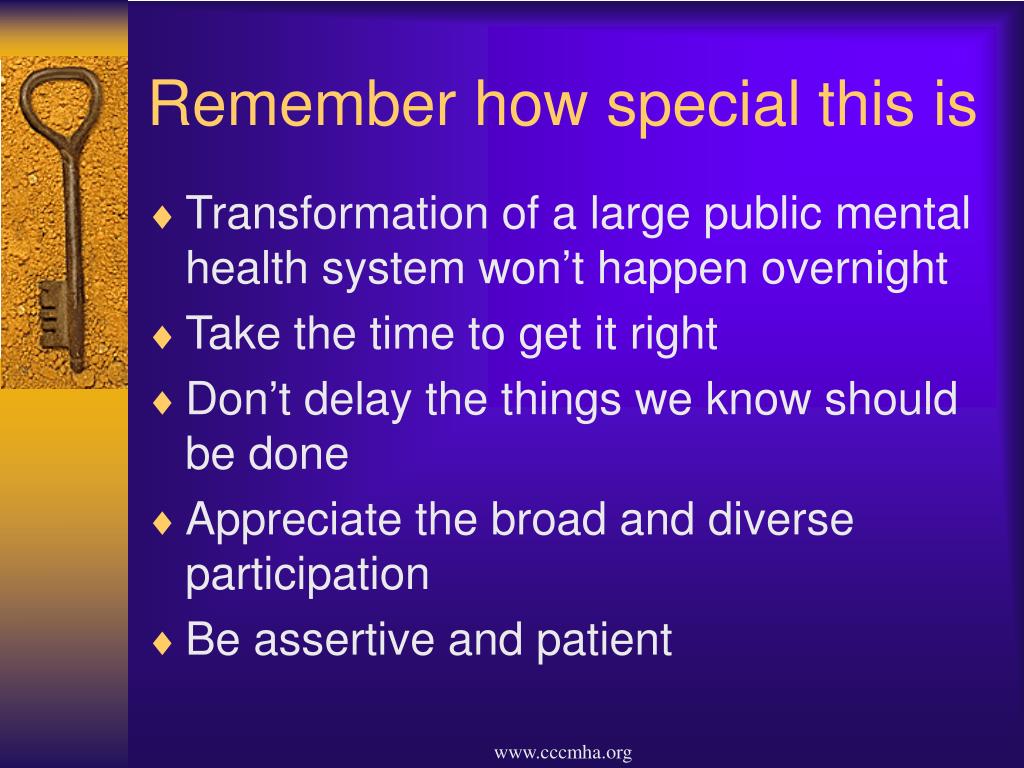 Remember how special this is

♦ Transformation of a large public mental health system won’t happen overnight
♦ Take the time to get it right
♦ Don’t delay the things we know should be done
♦ Appreciate the broad and diverse participation
♦ Be assertive and patient

www.cccmha.org